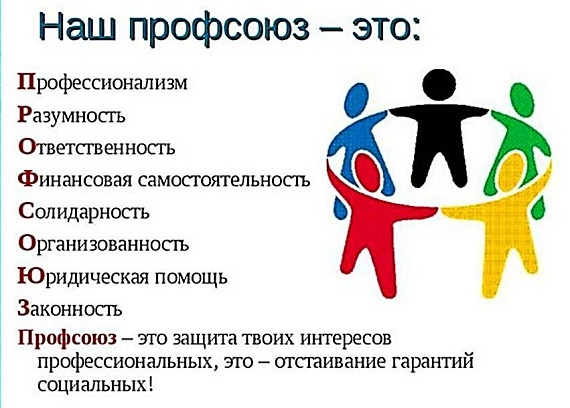 Наш профсоюз – это:

Профессионализм
Разумность
Ответственность
Финансовая самостоятельность
Солидарность
Организованность
Юридическая помощь
Законность
Профсоюз – это защита твоих интересов профессиональных, это – отстаивание гарантий социальных!